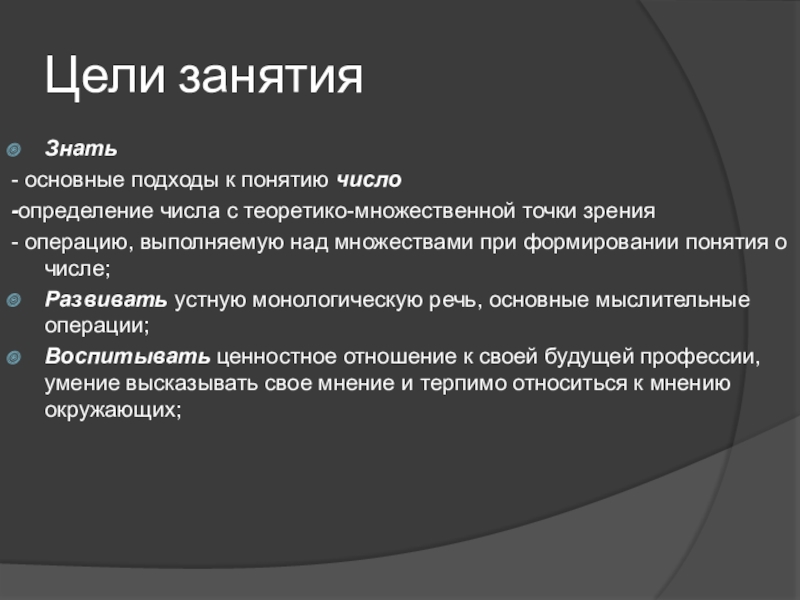 Цели занятия

Знать

- основные подходы к понятию число

-определение числа с теоретико-множественной точки зрения

- операцию, выполняемую над множествами при формировании понятия о числе;

Развивать устную монологическую речь, основные мыслительные операции;

Воспитывать ценностное отношение к своей будущей профессии, умение высказывать свое мнение и терпимо относиться к мнению окружающих;